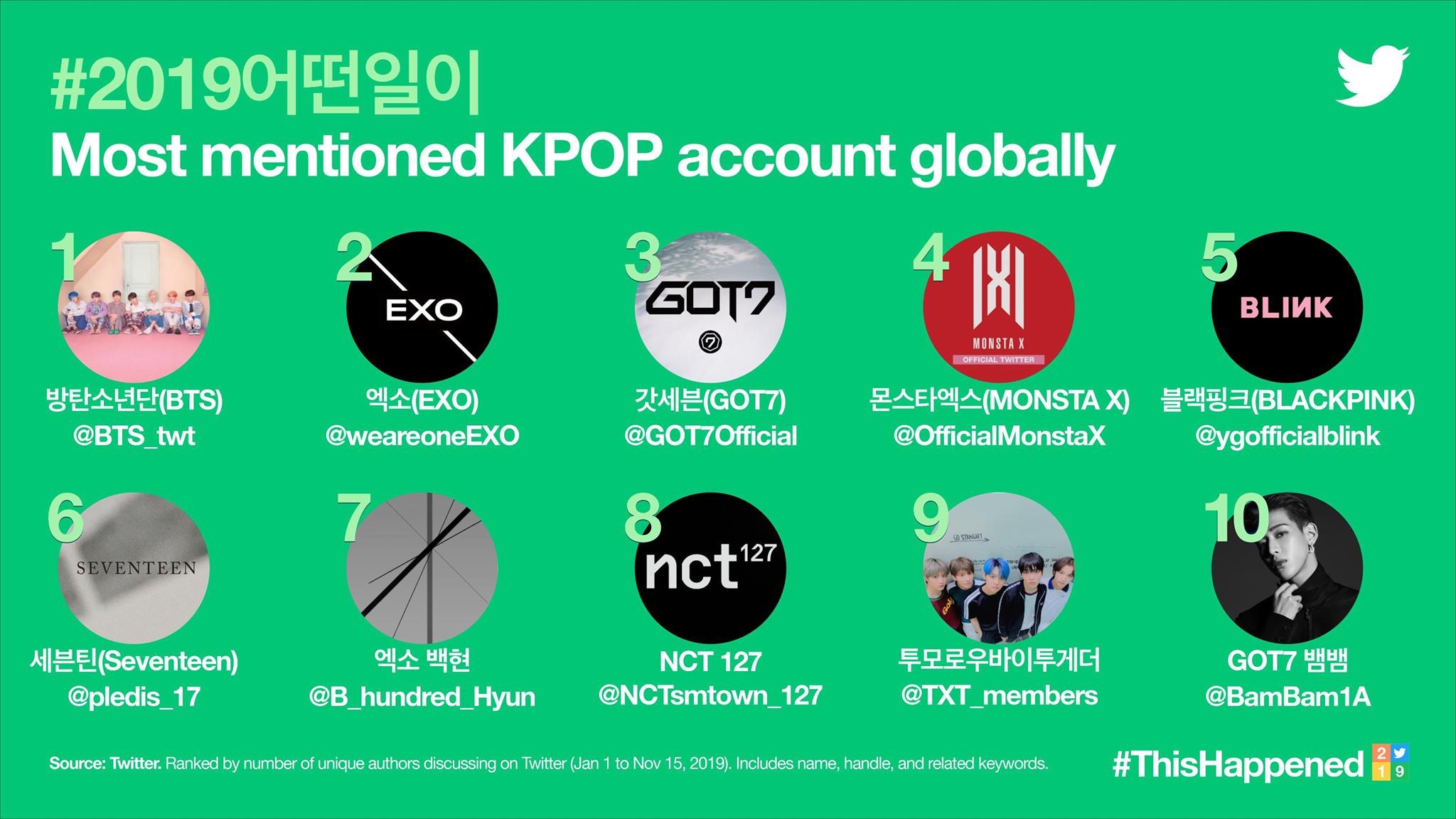 #2019어떤일이
Most mentioned KPOP account globally

1
방탄소년단(BTS)
@BTS_twt

2
EXO
엑소(EXO)
@weareoneEXO

3
GOT7
갓세븐(GOT7)
@GOT7Official

4
MONSTA X
OFFICIAL TWITTER
몬스타엑스(MONSTA X)
@OfficialMonstaX

5
BLINK
블랙핑크(BLACKPINK)
@ygofficialblink

6
SEVENTEEN
세븐틴(Seventeen)
@pledis_17

7
엑소 백현
@B_hundred_Hyun

8
nct 127
NCT 127
@NCTsmtown_127

9
투모로우바이투게더
@TXT_members

10
GOT7 뱀뱀
@BamBam1A

Source: Twitter. Ranked by number of unique authors discussing on Twitter (Jan 1 to Nov 15, 2019). Includes name, handle, and related keywords.

#ThisHappened 2 1 9